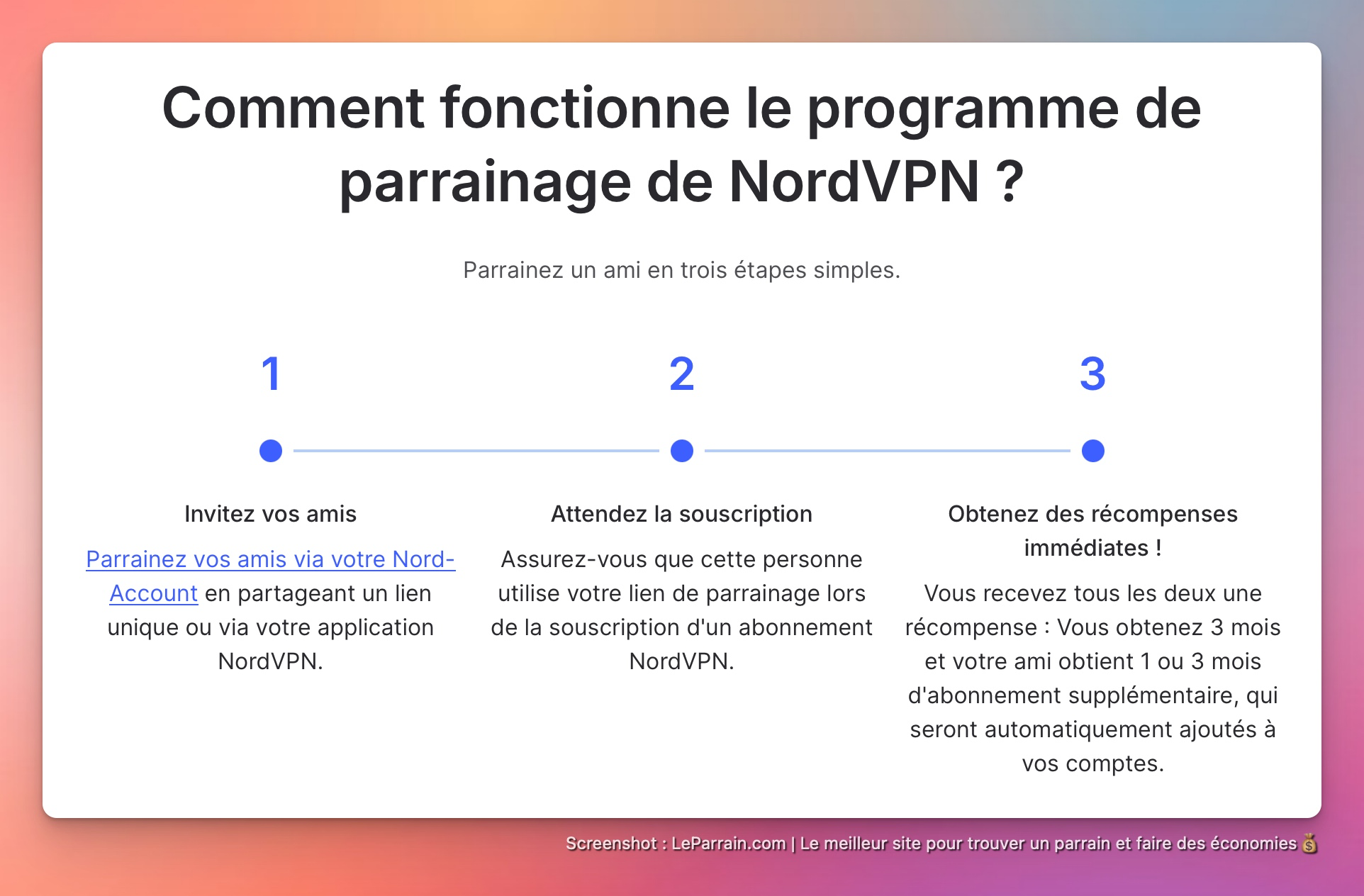 Comment fonctionne le programme de parrainage de NordVPN ?

Parrainez un ami en trois étapes simples.

1

Invitez vos amis

Parrainez vos amis via votre Nord-Account en partageant un lien unique ou via votre application NordVPN.

2

Attendez la souscription

Assurez-vous que cette personne utilise votre lien de parrainage lors de la souscription d'un abonnement NordVPN.

3

Obtenez des récompenses immédiates !

Vous recevez tous les deux une récompense : Vous obtenez 3 mois et votre ami obtient 1 ou 3 mois d'abonnement supplémentaire, qui seront automatiquement ajoutés à vos comptes.

Screenshot : LeParrain.com | Le meilleur site pour trouver un parrain et faire des économies 💰